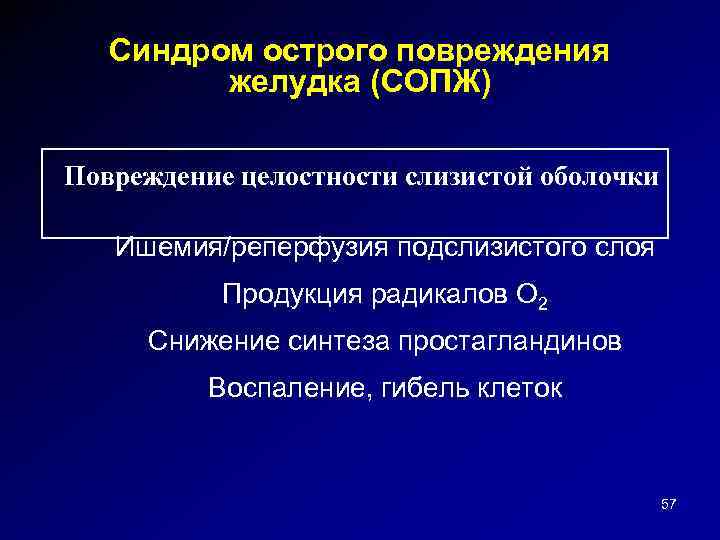 Синдром острого повреждения желудка (СОПЖ)

Повреждение целостности слизистой оболочки

Ишемия/реперфузия подслизистого слоя

Продукция радикалов $O_2$

Снижение синтеза простагландинов

Воспаление, гибель клеток

57